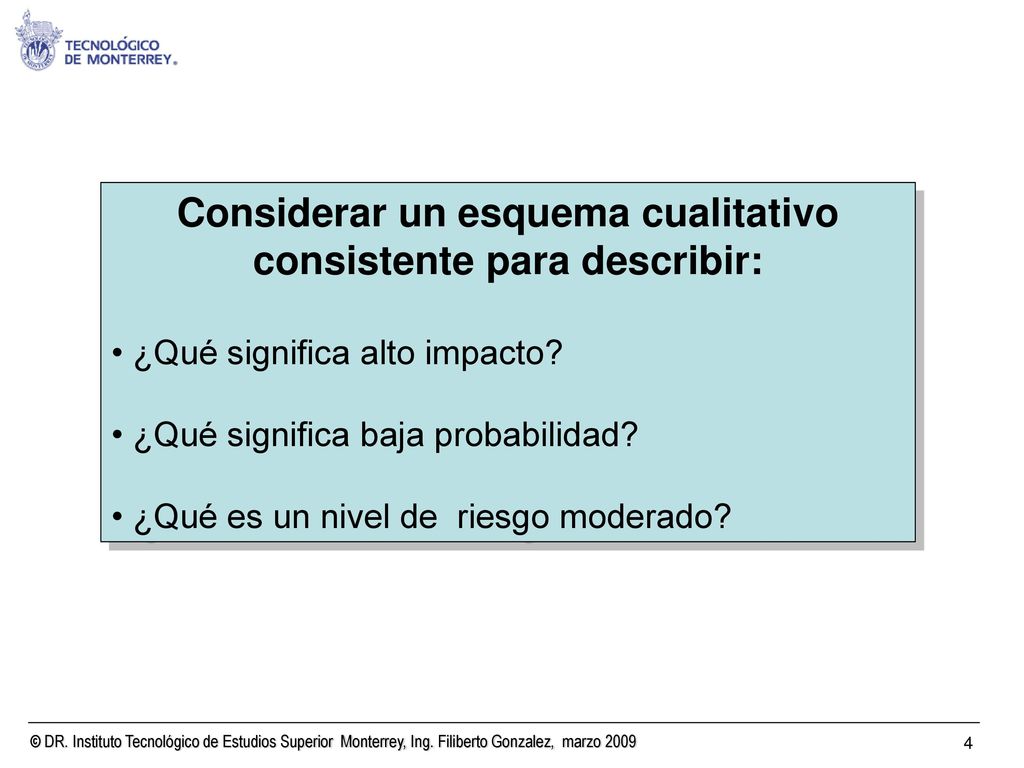 TECNOLÓGICO DE MONTERREY®

Considerar un esquema cualitativo consistente para describir:

• ¿Qué significa alto impacto?

• ¿Qué significa baja probabilidad?

• ¿Qué es un nivel de riesgo moderado?

© DR. Instituto Tecnológico de Estudios Superior Monterrey, Ing. Filiberto Gonzalez, marzo 2009

4